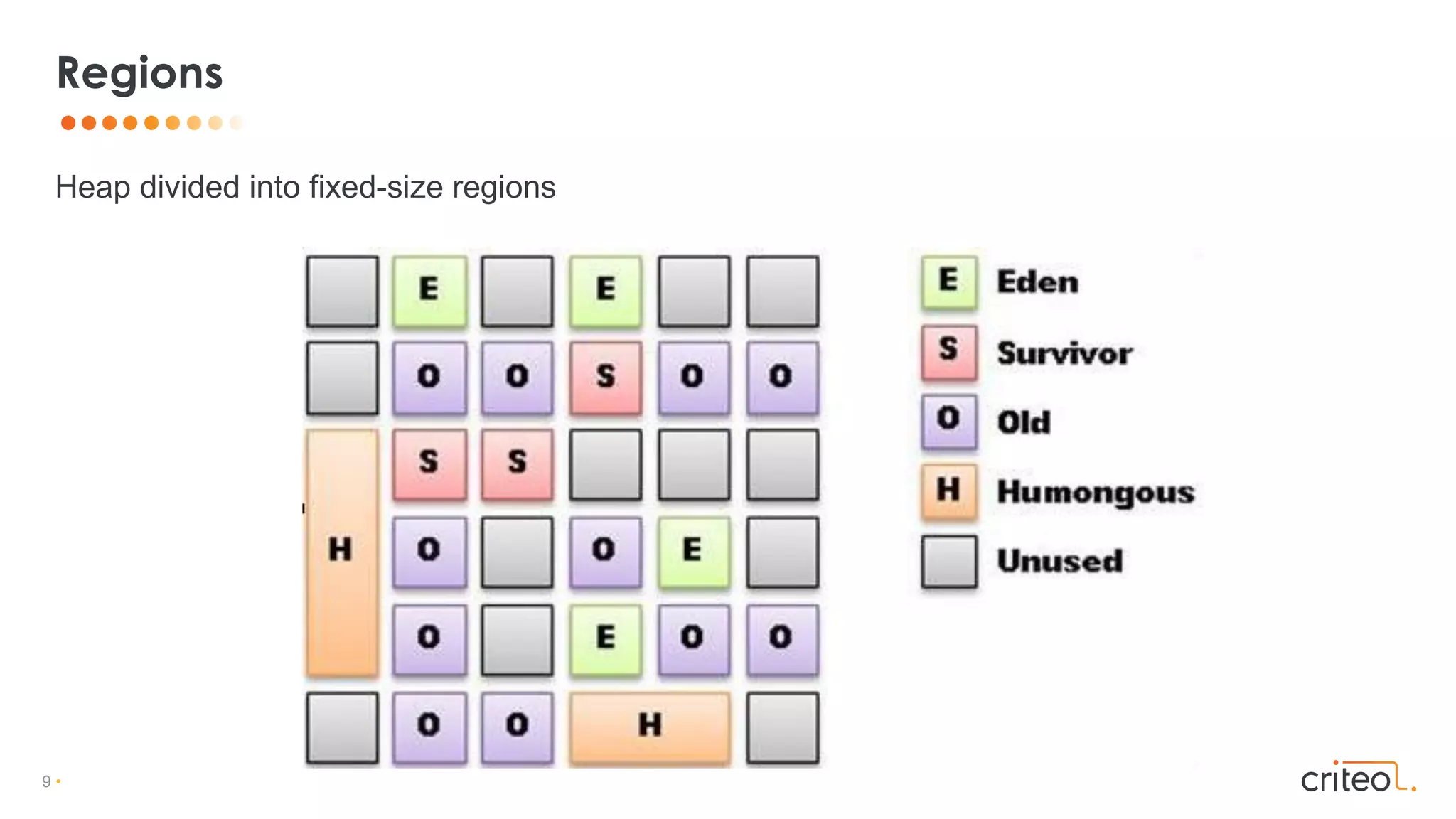 Regions

Heap divided into fixed-size regions

E E
O O S O O
S S
H O O E
O E O O
O O H

E Eden
S Survivor
O Old
H Humongous
Unused

9

criteo